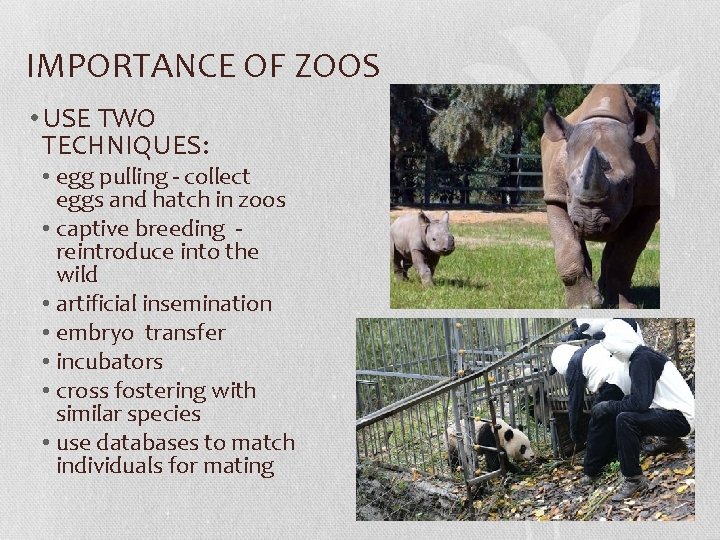 IMPORTANCE OF ZOOS

• USE TWO TECHNIQUES:

• egg pulling - collect eggs and hatch in zoos
• captive breeding - reintroduce into the wild
• artificial insemination
• embryo transfer
• incubators
• cross fostering with similar species
• use databases to match individuals for mating